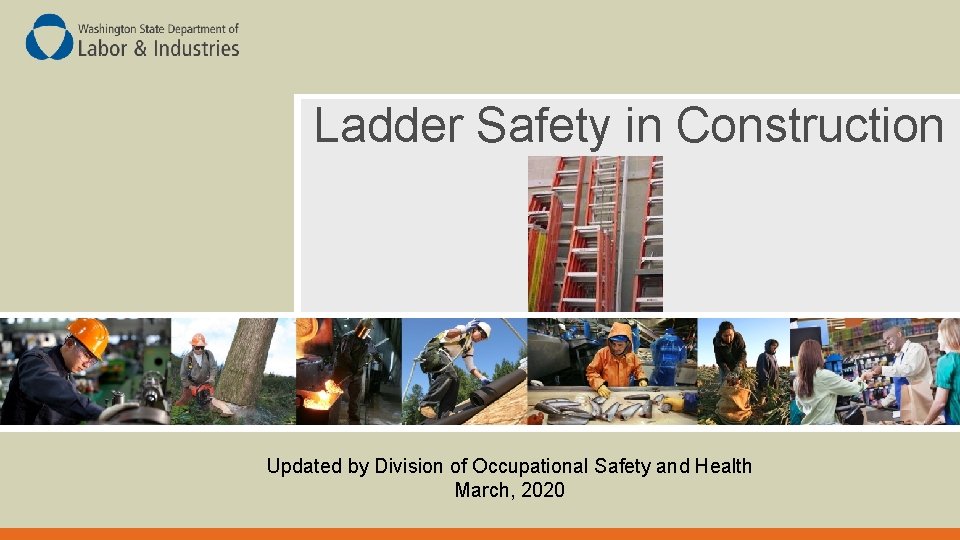 Washington State Department of
Labor & Industries

Ladder Safety in Construction

Updated by Division of Occupational Safety and Health
March, 2020